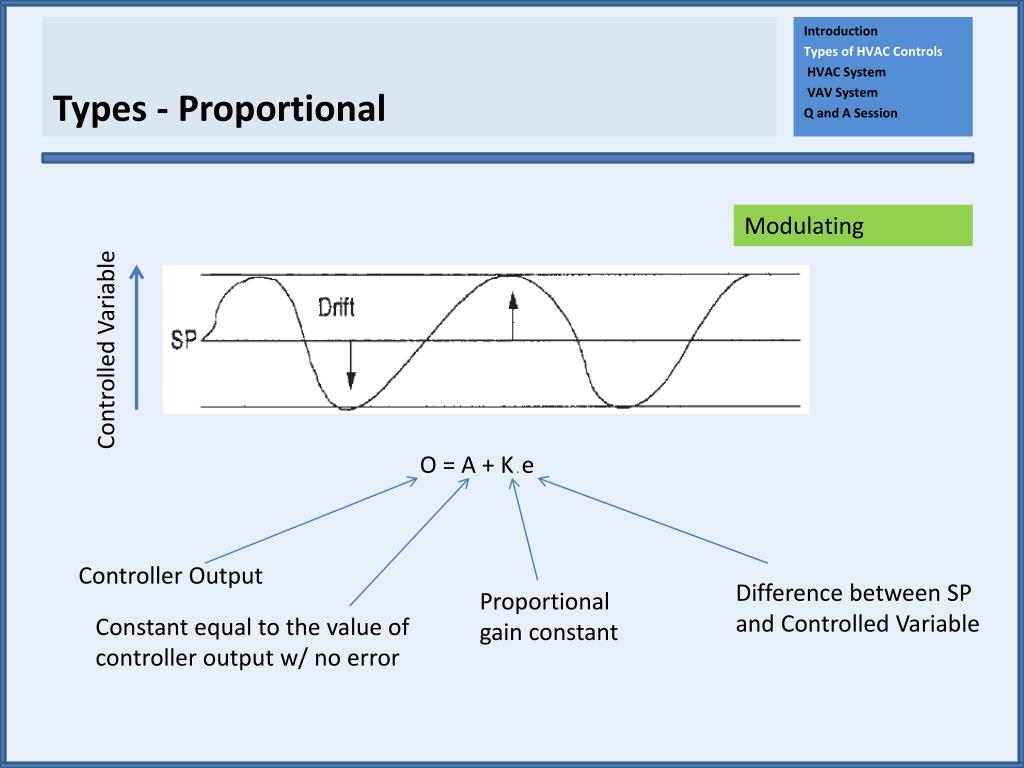 Types - Proportional

Introduction
Types of HVAC Controls
HVAC System
VAV System
Q and A Session

Modulating

Controlled Variable

SP

Drift

O = A + K . e

Controller Output

Constant equal to the value of controller output w/ no error

Proportional gain constant

Difference between SP and Controlled Variable